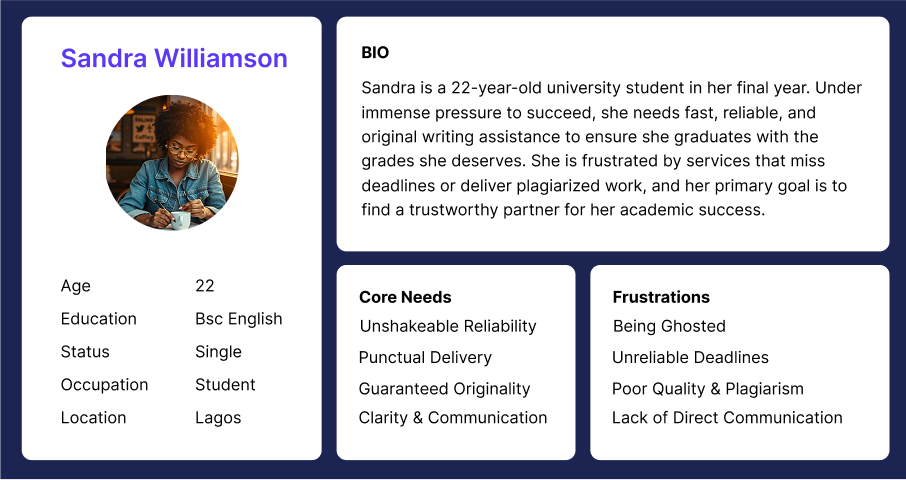 Sandra Williamson

| Age | 22 |
|---|---|
| Education | Bsc English |
| Status | Single |
| Occupation | Student |
| Location | Lagos |

BIO

Sandra is a 22-year-old university student in her final year. Under immense pressure to succeed, she needs fast, reliable, and original writing assistance to ensure she graduates with the grades she deserves. She is frustrated by services that miss deadlines or deliver plagiarized work, and her primary goal is to find a trustworthy partner for her academic success.

Core Needs

Unshakeable Reliability

Punctual Delivery

Guaranteed Originality

Clarity & Communication

Frustrations

Being Ghosted

Unreliable Deadlines

Poor Quality & Plagiarism

Lack of Direct Communication